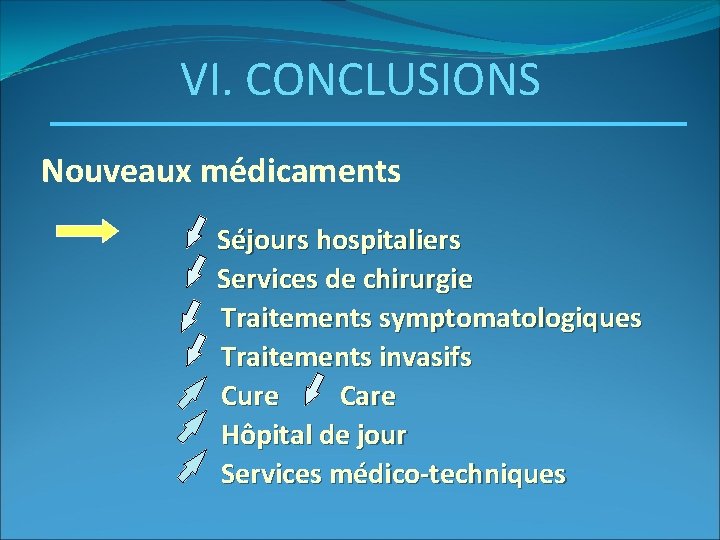 VI. CONCLUSIONS

Nouveaux médicaments

Séjours hospitaliers
Services de chirurgie
Traitements symptomatologiques
Traitements invasifs
Cure Care
Hôpital de jour
Services médico-techniques